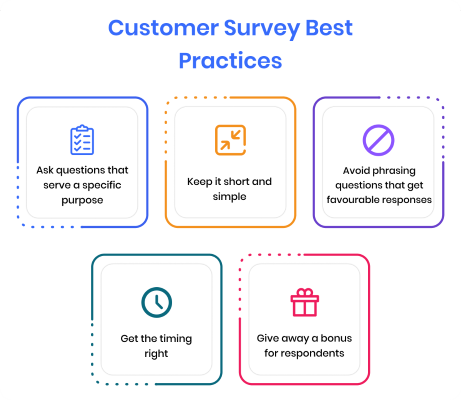 Customer Survey Best Practices

Ask questions that serve a specific purpose

Keep it short and simple

Avoid phrasing questions that get favourable responses

Get the timing right

Give away a bonus for respondents